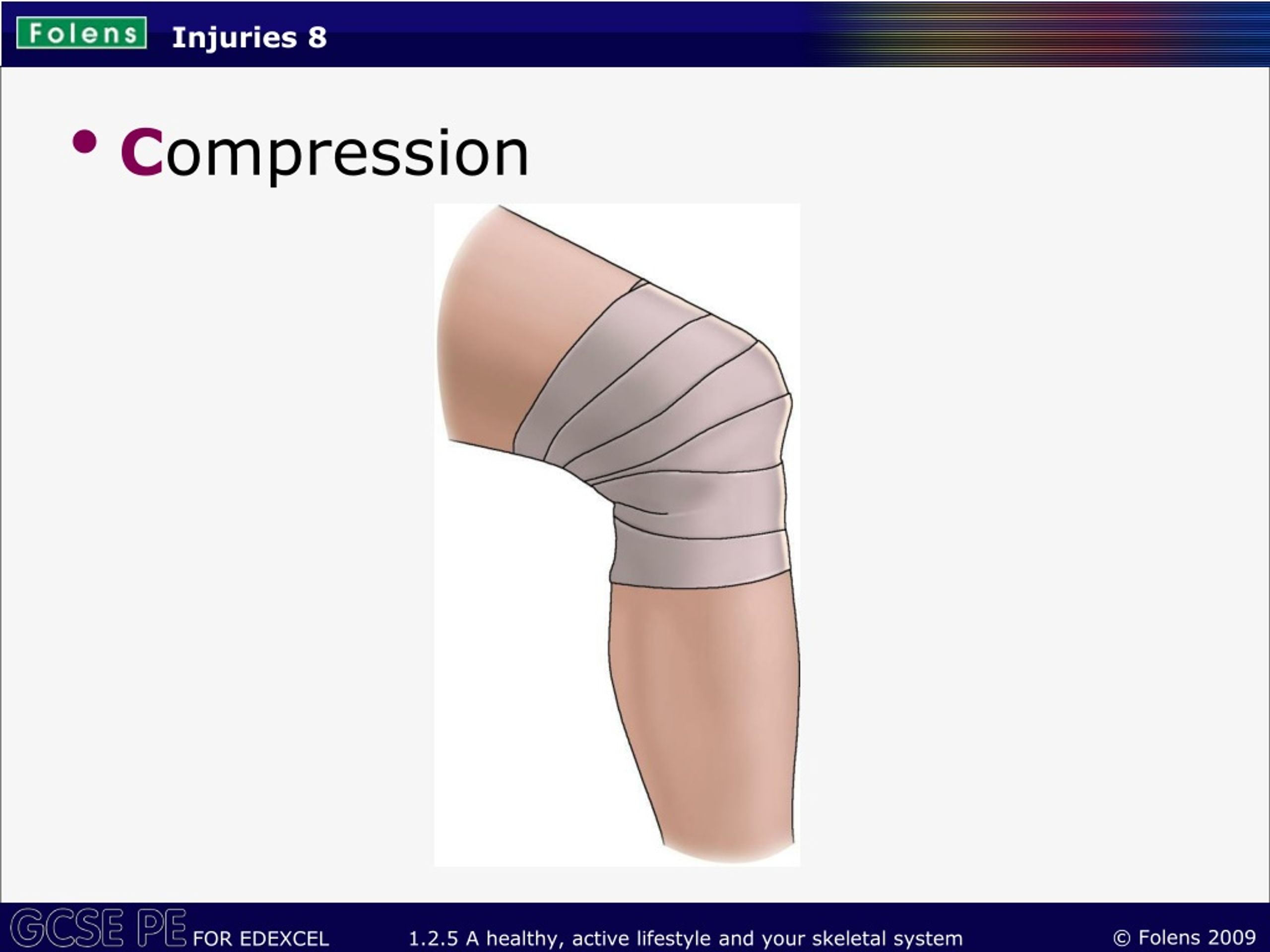 Folens Injuries 8

• Compression

GCSE PE FOR EDEXCEL 1.2.5 A healthy, active lifestyle and your skeletal system © Folens 2009